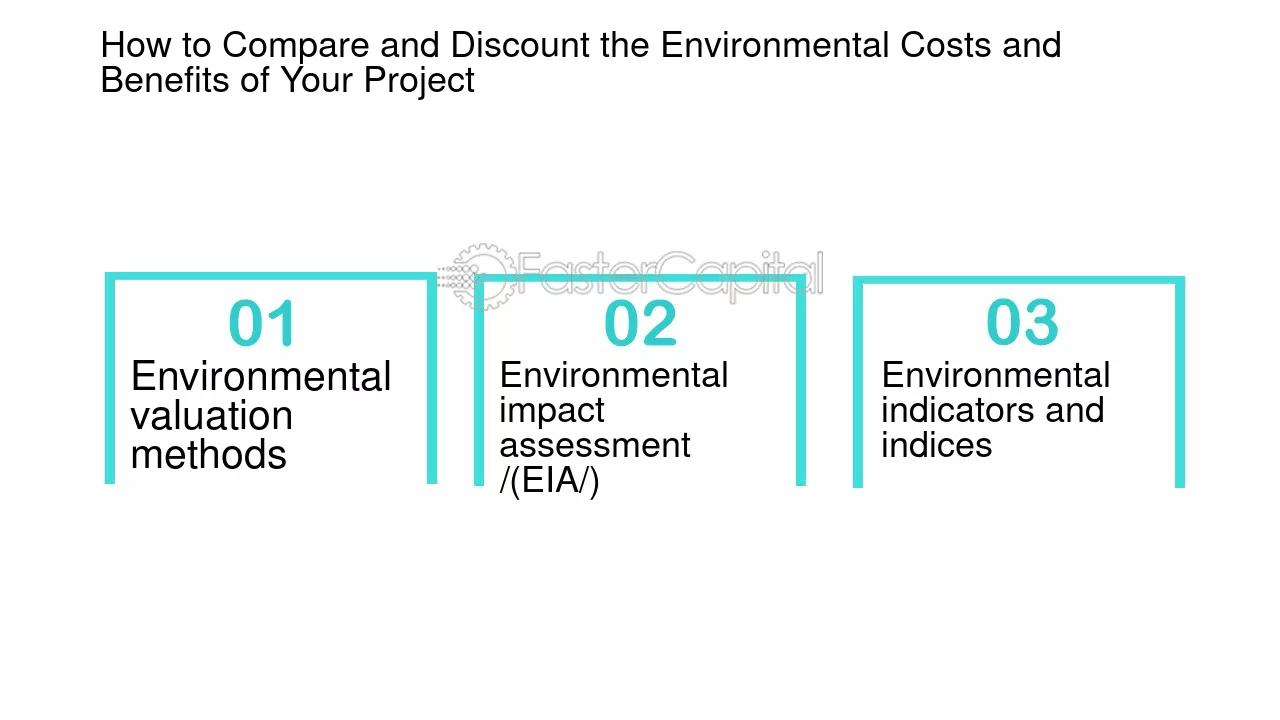 How to Compare and Discount the Environmental Costs and Benefits of Your Project

FasterCapital

01
Environmental valuation methods

02
Environmental impact assessment /(EIA/)

03
Environmental indicators and indices